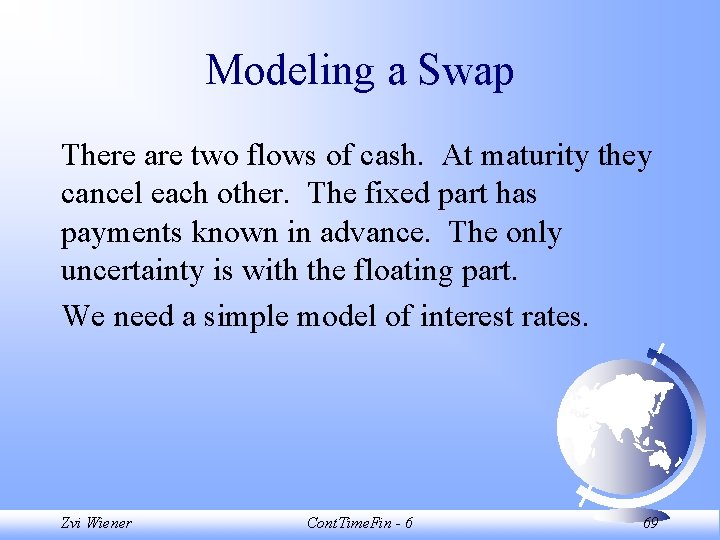 Modeling a Swap

There are two flows of cash. At maturity they cancel each other. The fixed part has payments known in advance. The only uncertainty is with the floating part.

We need a simple model of interest rates.

Zvi Wiener

ContTimeFin - 6

69